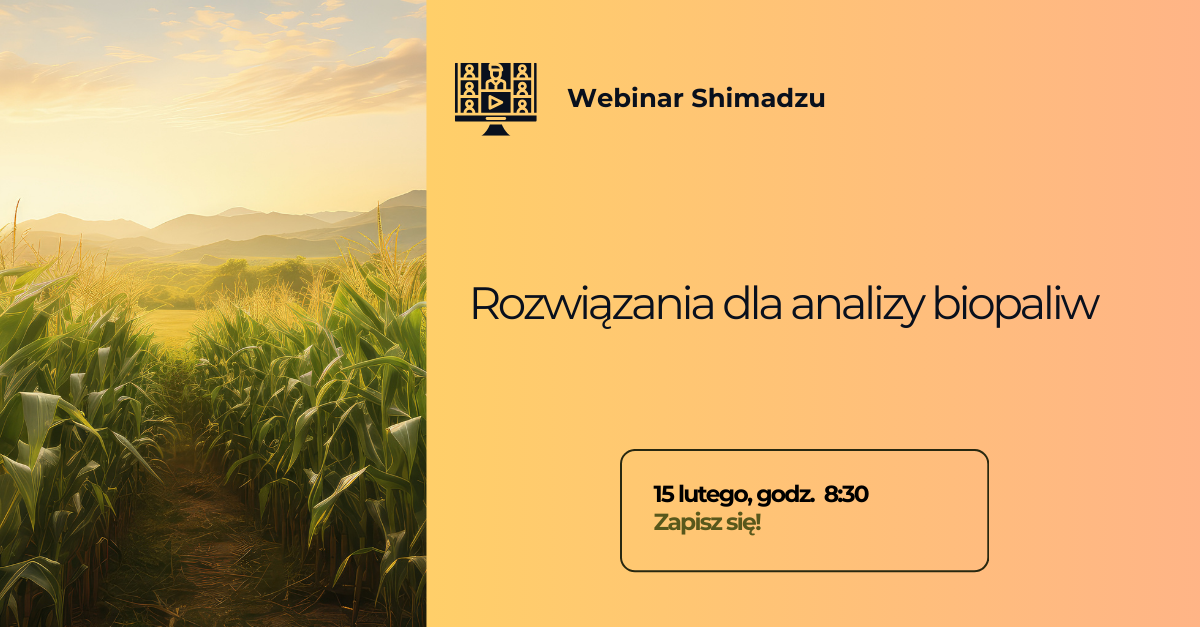 Webinar Shimadzu

Rozwiązania dla analizy biopaliw

15 lutego, godz. 8:30
Zapisz się!